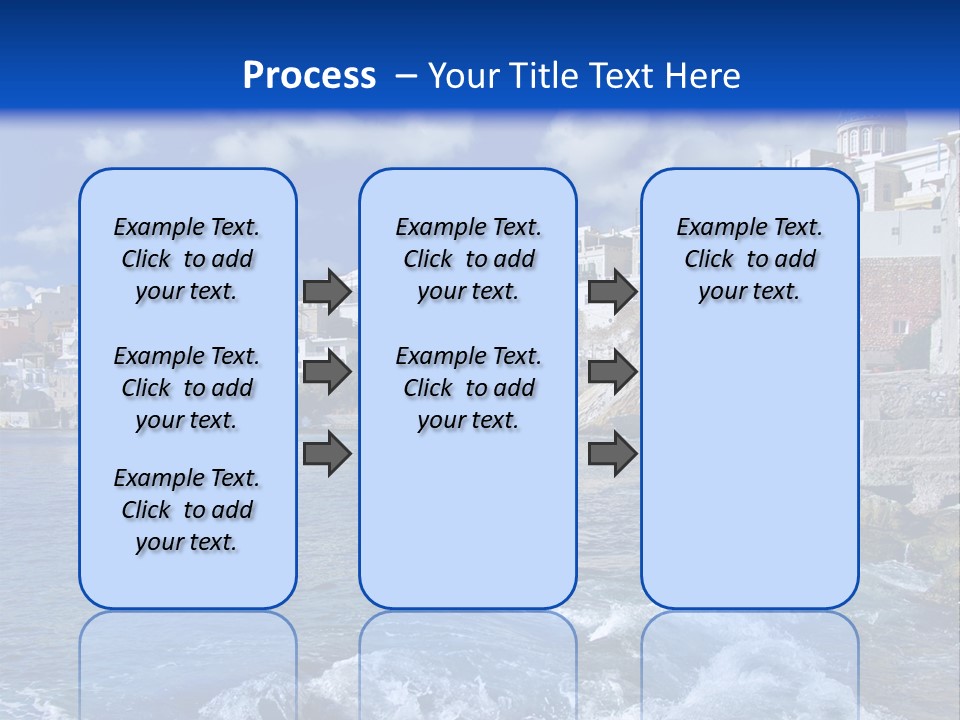 Process – Your Title Text Here

Example Text. Click to add your text.

Example Text. Click to add your text.

Example Text. Click to add your text.

Example Text. Click to add your text.

Example Text. Click to add your text.

Example Text. Click to add your text.